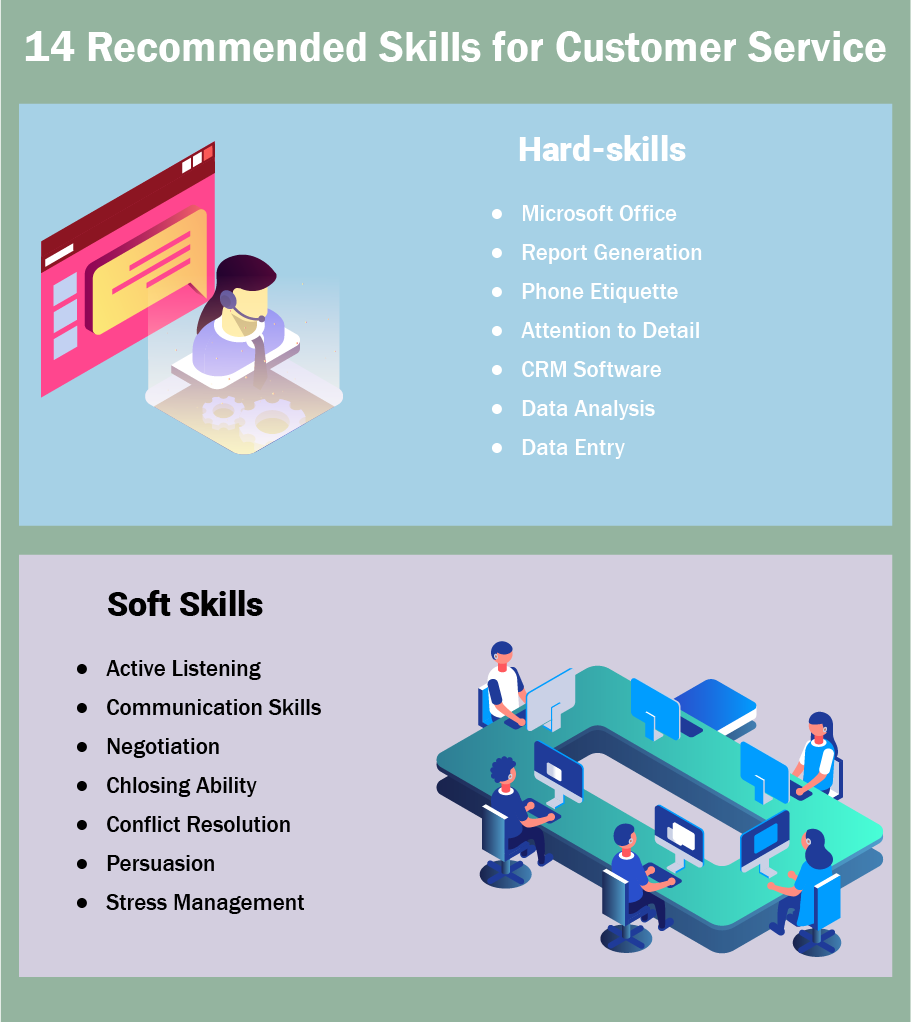 14 Recommended Skills for Customer Service

Hard-skills

- Microsoft Office
- Report Generation
- Phone Etiquette
- Attention to Detail
- CRM Software
- Data Analysis
- Data Entry

Soft Skills

- Active Listening
- Communication Skills
- Negotiation
- Chlosing Ability
- Conflict Resolution
- Persuasion
- Stress Management